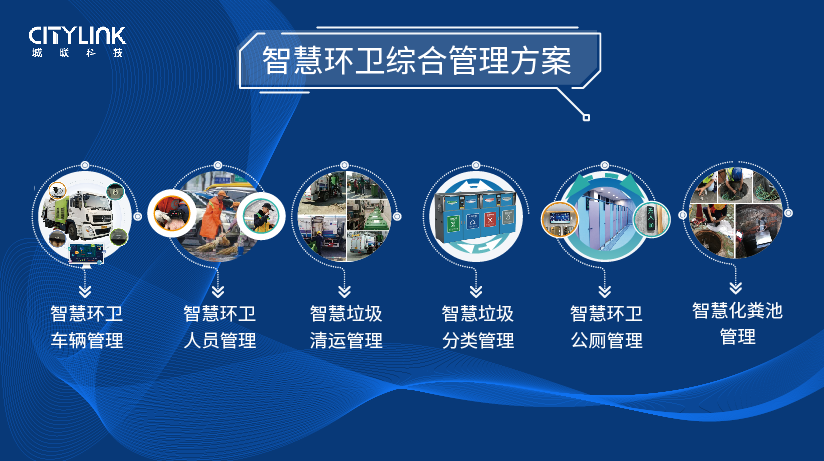 CITYLINK
城联科技

智慧环卫综合管理方案

智慧环卫
车辆管理

智慧环卫
人员管理

智慧垃圾
清运管理

智慧垃圾
分类管理

智慧环卫
公厕管理

智慧化粪池
管理